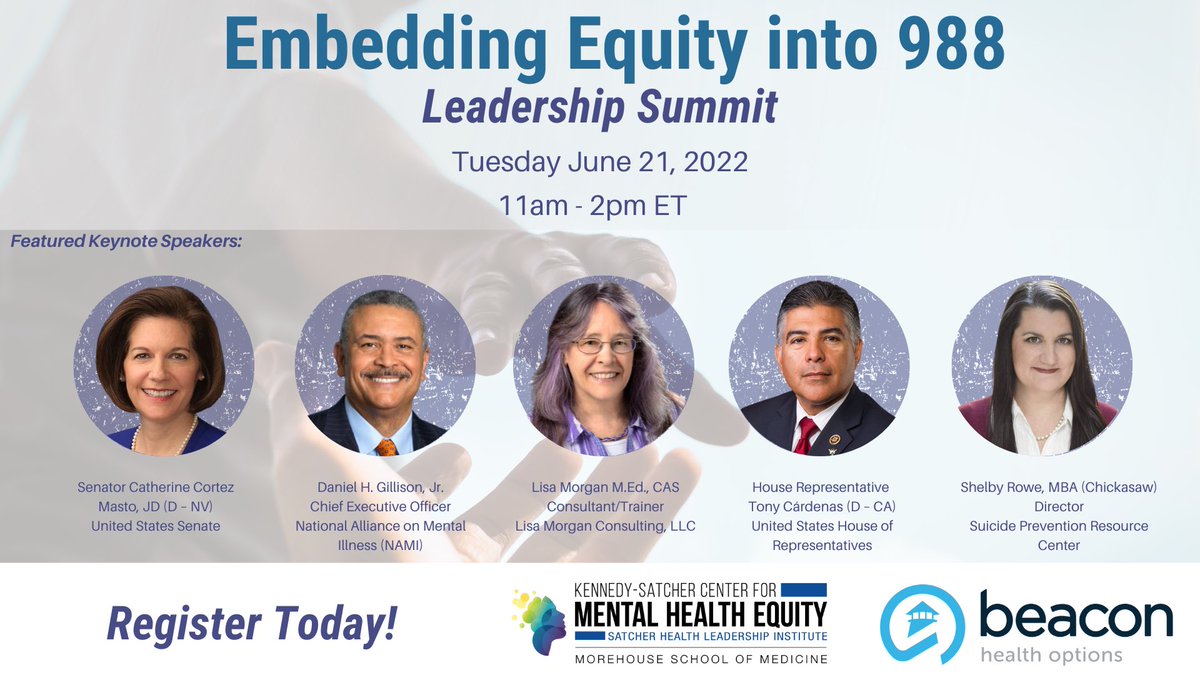 Embedding Equity into 988
Leadership Summit
Tuesday June 21, 2022
11am - 2pm ET

Featured Keynote Speakers:

Senator Catherine Cortez Masto, JD (D – NV)
United States Senate

Daniel H. Gillison, Jr.
Chief Executive Officer
National Alliance on Mental Illness (NAMI)

Lisa Morgan M.Ed., CAS
Consultant/Trainer
Lisa Morgan Consulting, LLC

House Representative
Tony Cárdenas (D – CA)
United States House of Representatives

Shelby Rowe, MBA (Chickasaw)
Director
Suicide Prevention Resource Center

Register Today!

KENNEDY-SATCHER CENTER FOR
MENTAL HEALTH EQUITY
SATCHER HEALTH LEADERSHIP INSTITUTE
MOREHOUSE SCHOOL OF MEDICINE

beacon
health options